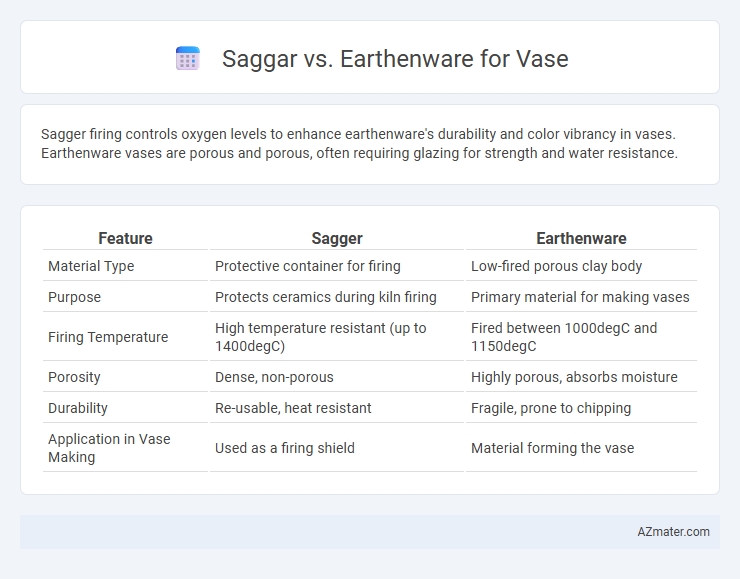 Saggar vs. Earthenware for Vase

Sagger firing controls oxygen levels to enhance earthenware's durability and color vibrancy in vases. Earthenware vases are porous and porous, often requiring glazing for strength and water resistance.

| Feature | Sagger | Earthenware |
|---|---|---|
| Material Type | Protective container for firing | Low-fired porous clay body |
| Purpose | Protects ceramics during kiln firing | Primary material for making vases |
| Firing Temperature | High temperature resistant (up to 1400degC) | Fired between 1000degC and 1150degC |
| Porosity | Dense, non-porous | Highly porous, absorbs moisture |
| Durability | Re-usable, heat resistant | Fragile, prone to chipping |
| Application in Vase Making | Used as a firing shield | Material forming the vase |

AZmater.com